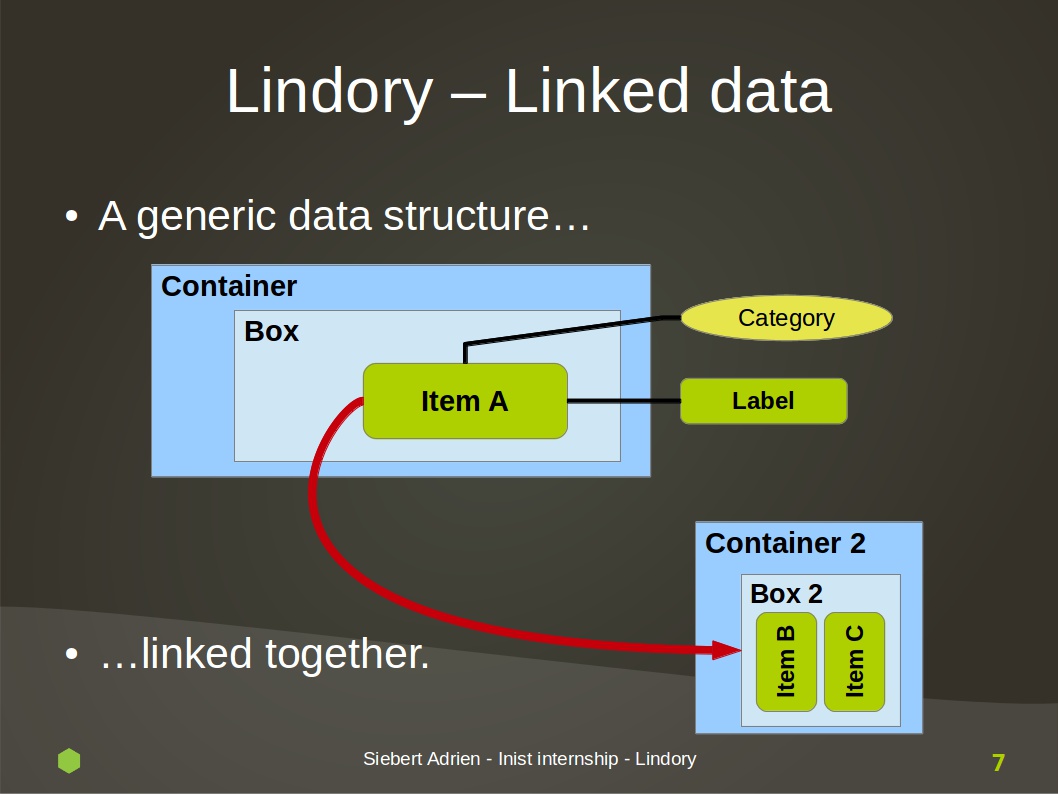 Lindory – Linked data

• A generic data structure…

Container

Box

Item A

Category

Label

Container 2

Box 2

Item B

Item C

• …linked together.

Siebert Adrien - Inist internship - Lindory

7